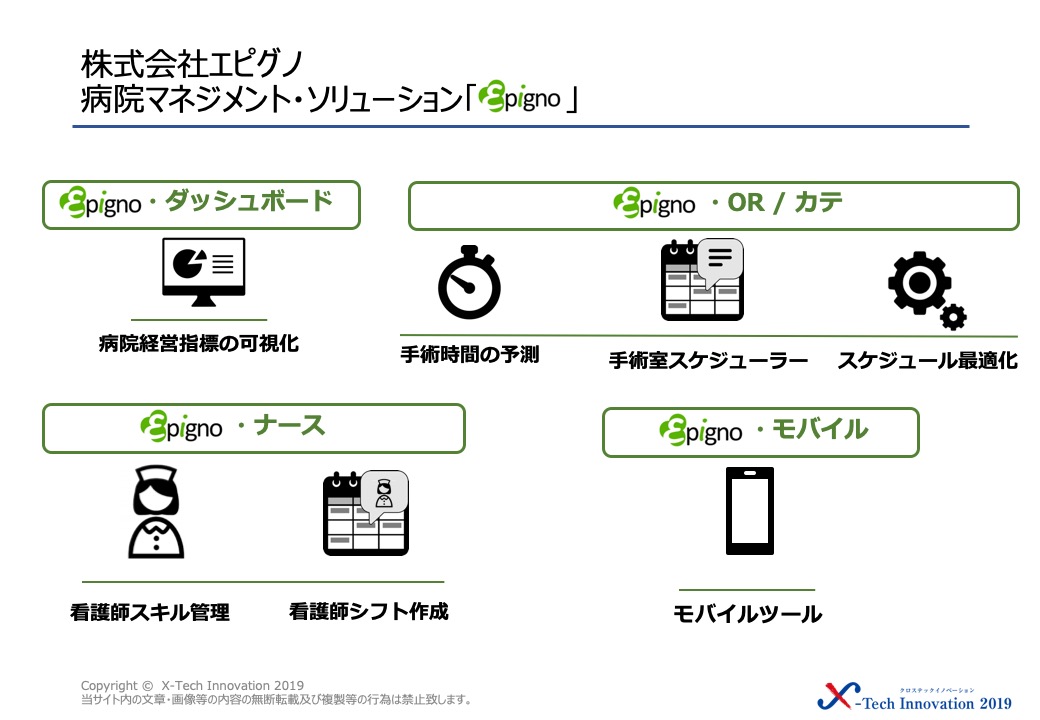 株式会社エピグノ
病院マネジメント・ソリューション「Epigno」

Epigno・ダッシュボード

病院経営指標の可視化

Epigno・OR / カテ

手術時間の予測

手術室スケジューラー

スケジュール最適化

Epigno・ナース

看護師スキル管理

看護師シフト作成

Epigno・モバイル

モバイルツール

Copyright © X-Tech Innovation 2019
当サイト内の文章・画像等の内容の無断転載及び複製等の行為は禁止致します。

クロステックイノベーション
X-Tech Innovation 2019